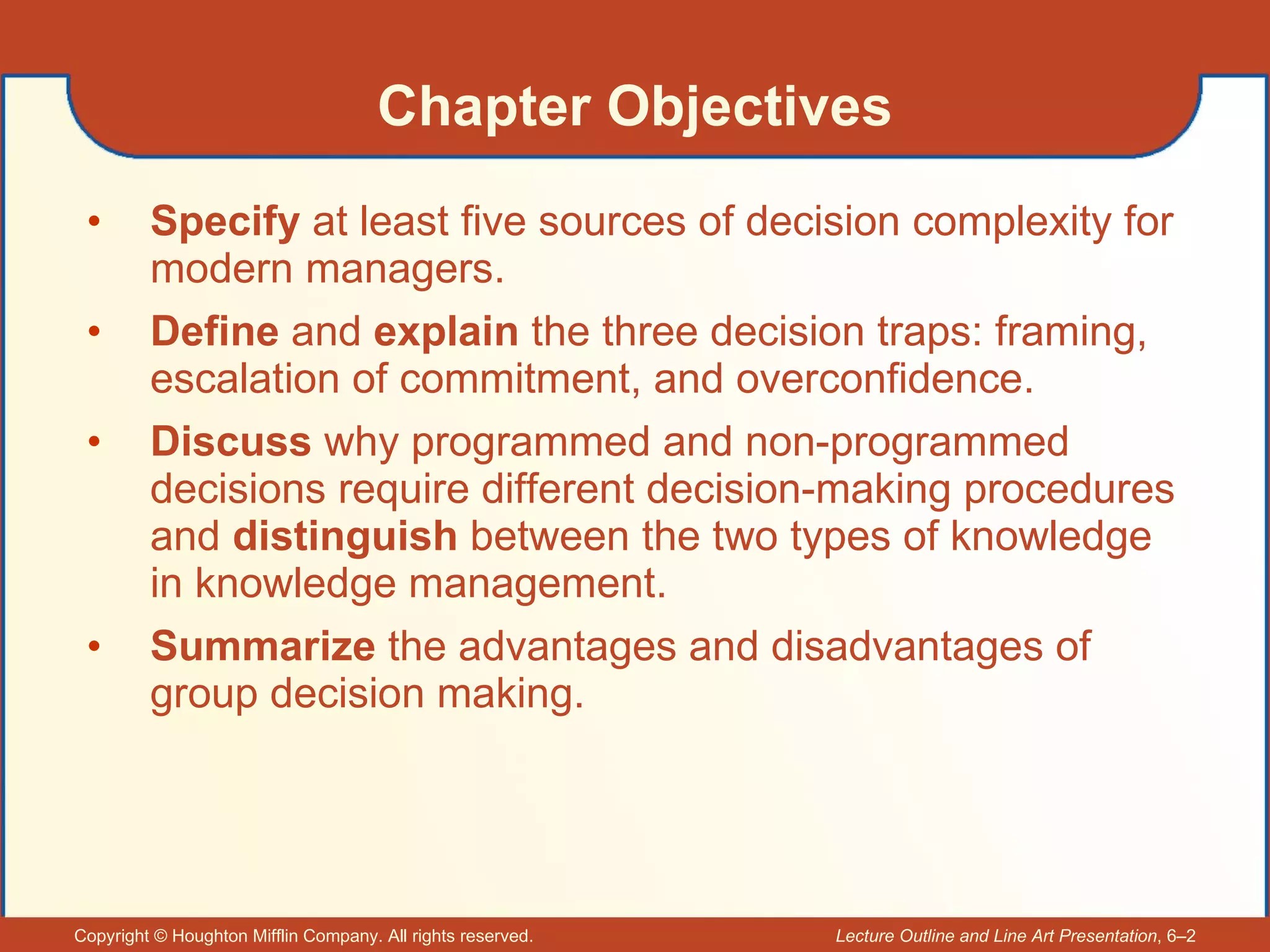 Chapter Objectives

• Specify at least five sources of decision complexity for modern managers.

• Define and explain the three decision traps: framing, escalation of commitment, and overconfidence.

• Discuss why programmed and non-programmed decisions require different decision-making procedures and distinguish between the two types of knowledge in knowledge management.

• Summarize the advantages and disadvantages of group decision making.

Copyright © Houghton Mifflin Company. All rights reserved.

Lecture Outline and Line Art Presentation, 6–2